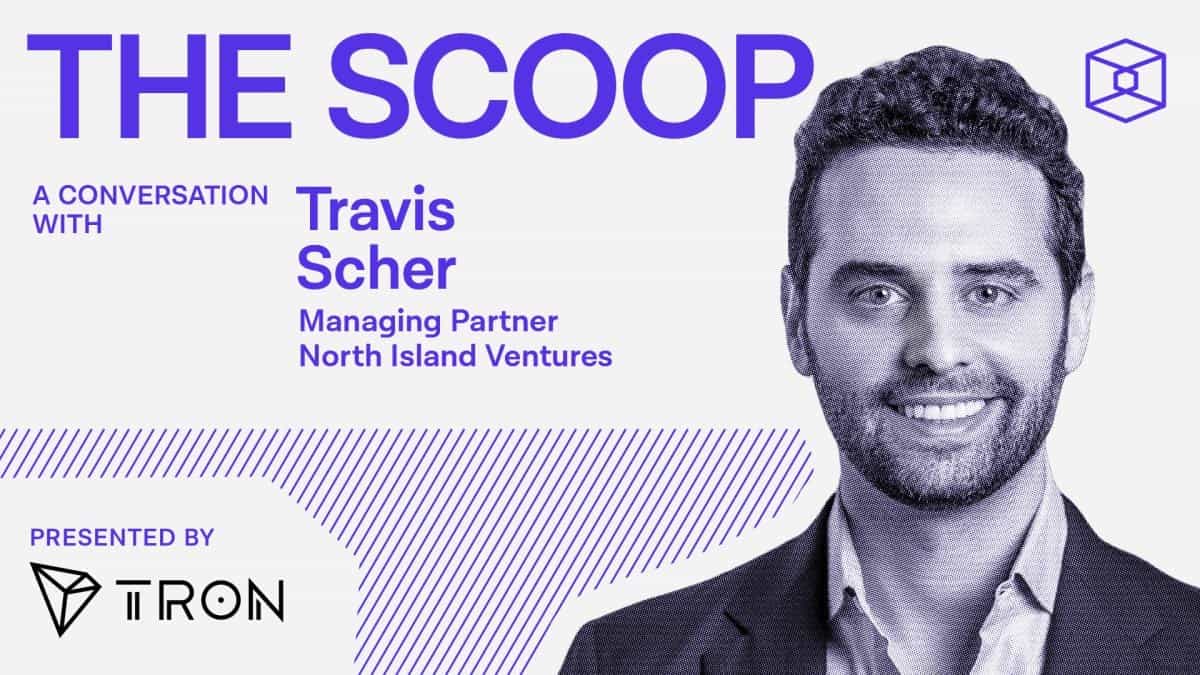 THE SCOOP

A CONVERSATION WITH

Travis Scher

Managing Partner
North Island Ventures

PRESENTED BY

TRON